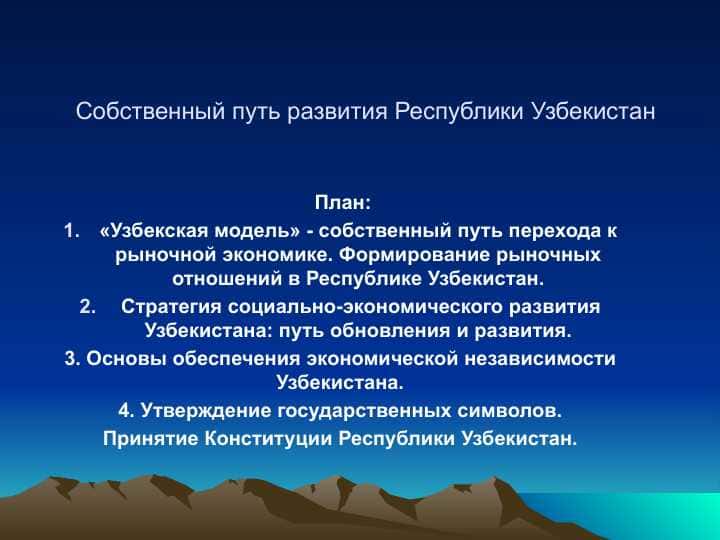 Собственный путь развития Республики Узбекистан

План:

1. «Узбекская модель» - собственный путь перехода к рыночной экономике. Формирование рыночных отношений в Республике Узбекистан.

2. Стратегия социально-экономического развития Узбекистана: путь обновления и развития.

3. Основы обеспечения экономической независимости Узбекистана.

4. Утверждение государственных символов. Принятие Конституции Республики Узбекистан.